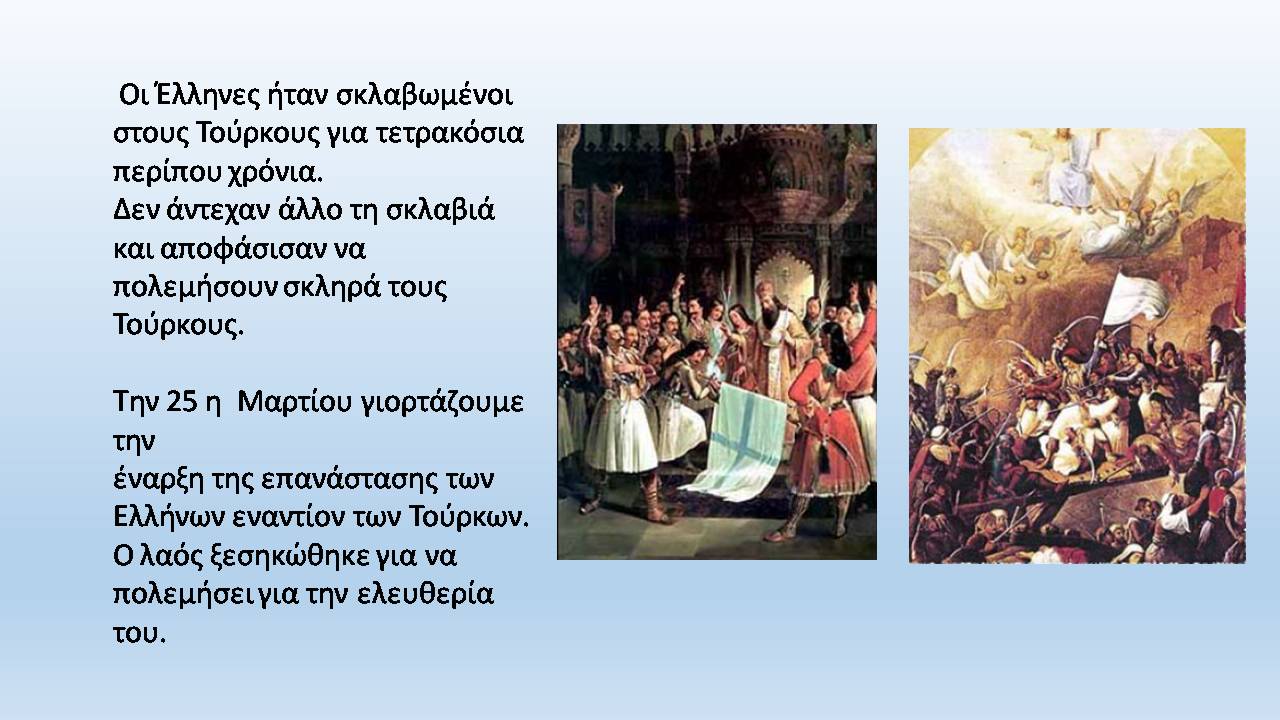 Οι Έλληνες ήταν σκλαβωμένοι στους Τούρκους για τετρακόσια περίπου χρόνια.
Δεν άντεχαν άλλο τη σκλαβιά και αποφάσισαν να πολεμήσουν σκληρά τους Τούρκους.

Την 25 η Μαρτίου γιορτάζουμε την
έναρξη της επανάστασης των Ελλήνων εναντίον των Τούρκων.
Ο λαός ξεσηκώθηκε για να πολεμήσει για την ελευθερία του.